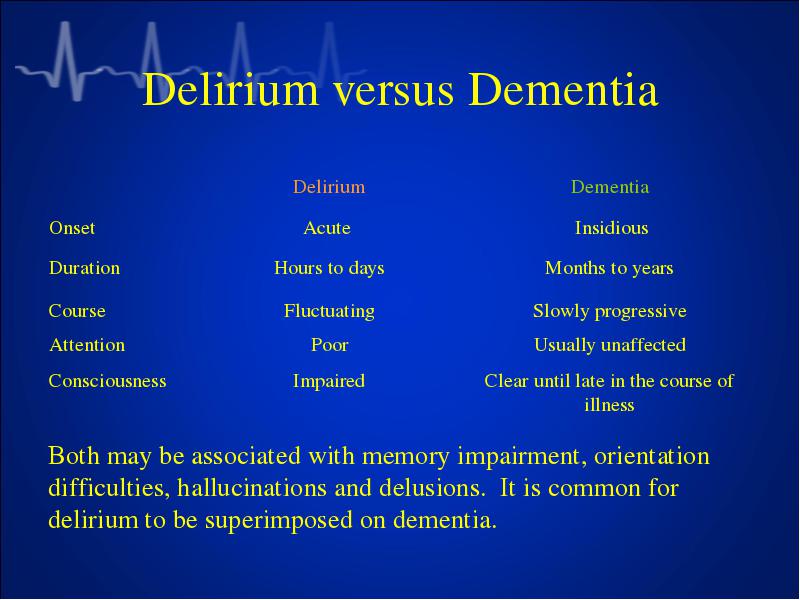 Delirium versus Dementia

| | Delirium | Dementia |
|---|---|---|
| Onset | Acute | Insidious |
| Duration | Hours to days | Months to years |
| Course | Fluctuating | Slowly progressive |
| Attention | Poor | Usually unaffected |
| Consciousness | Impaired | Clear until late in the course of illness |

Both may be associated with memory impairment, orientation difficulties, hallucinations and delusions. It is common for delirium to be superimposed on dementia.